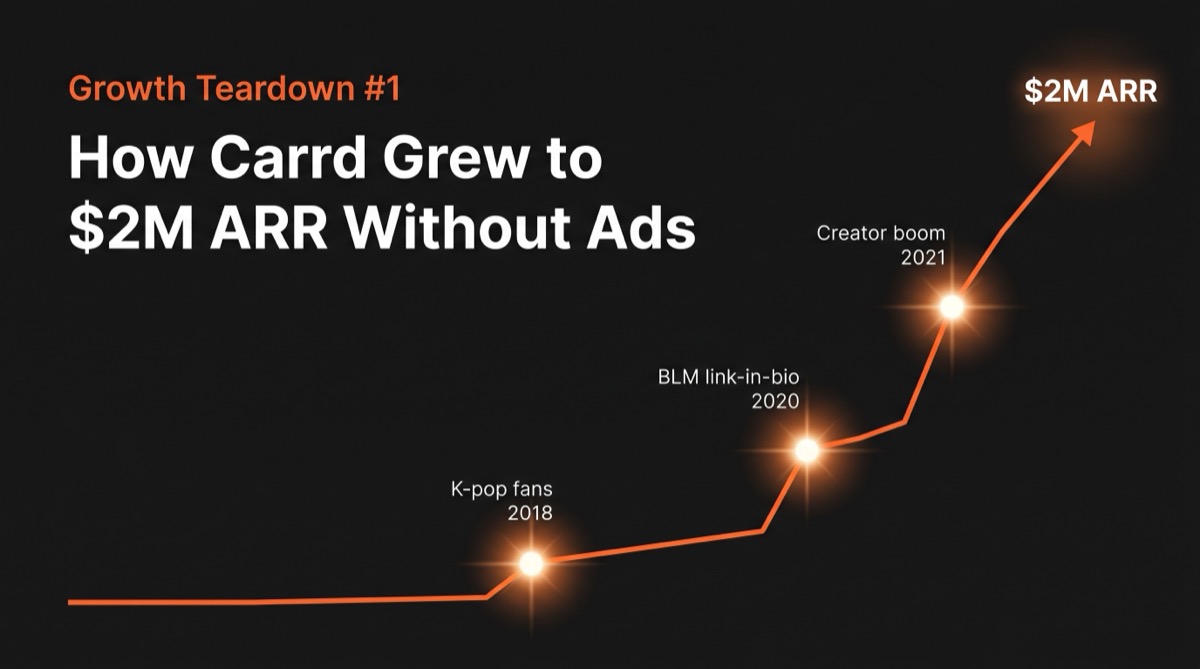 Growth Teardown #1

How Carrd Grew to $2M ARR Without Ads

$2M ARR

Creator boom
2021

BLM link-in-bio
2020

K-pop fans
2018